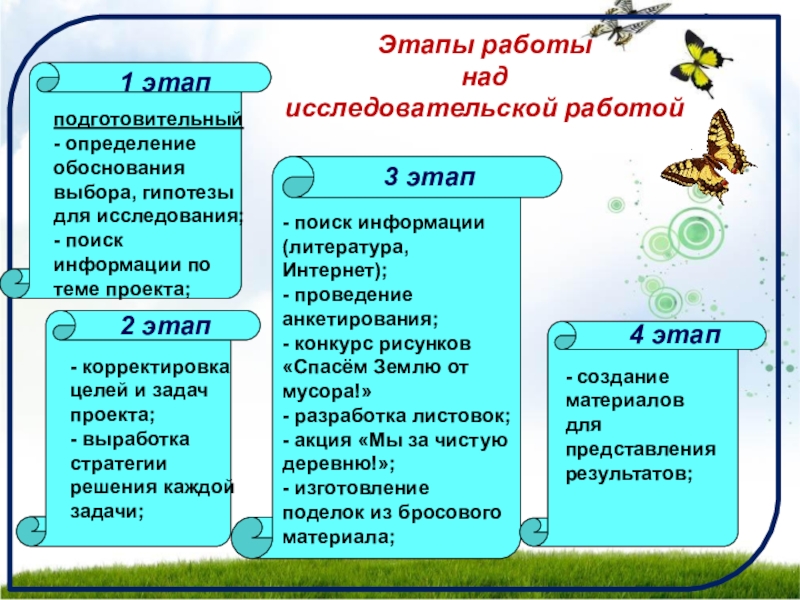 Этапы работы над исследовательской работой

1 этап

подготовительный
- определение обоснования выбора, гипотезы для исследования;
- поиск информации по теме проекта;

2 этап

- корректировка целей и задач проекта;
- выработка стратегии решения каждой задачи;

3 этап

- поиск информации (литература, Интернет);
- проведение анкетирования;
- конкурс рисунков «Спасём Землю от мусора!»
- разработка листовок;
- акция «Мы за чистую деревню!»;
- изготовление поделок из бросового материала;

4 этап

- создание материалов для представления результатов;